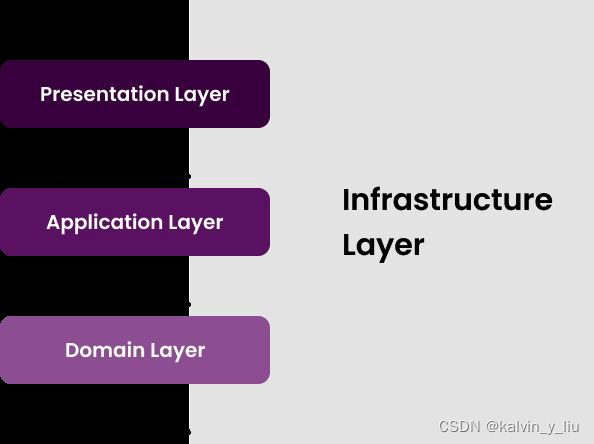 Presentation Layer

Application Layer

Domain Layer

Infrastructure Layer

CSDN @kalvin_y_liu